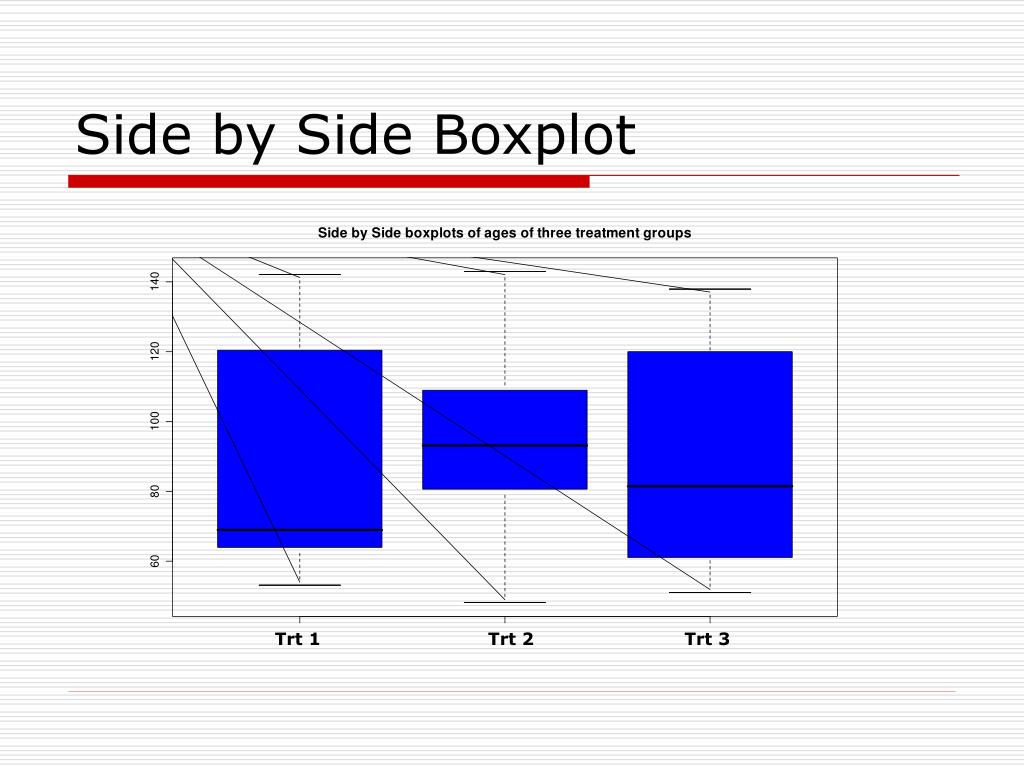 Side by Side Boxplot

Side by Side boxplots of ages of three treatment groups

140
120
100
80
60

Trt 1
Trt 2
Trt 3